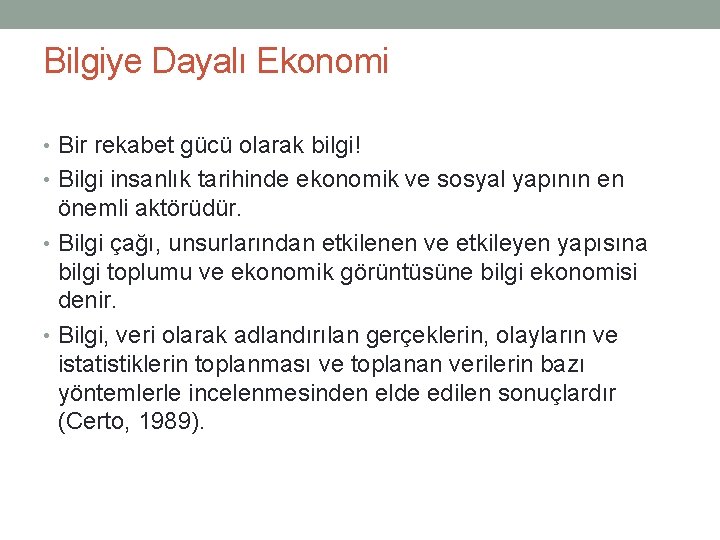 Bilgiye Dayalı Ekonomi

• Bir rekabet gücü olarak bilgi!
• Bilgi insanlık tarihinde ekonomik ve sosyal yapının en önemli aktörüdür.
• Bilgi çağı, unsurlarından etkilenen ve etkileyen yapısına bilgi toplumu ve ekonomik görüntüsüne bilgi ekonomisi denir.
• Bilgi, veri olarak adlandırılan gerçeklerin, olayların ve istatistiklerin toplanması ve toplanan verilerin bazı yöntemlerle incelenmesinden elde edilen sonuçlardır (Certo, 1989).